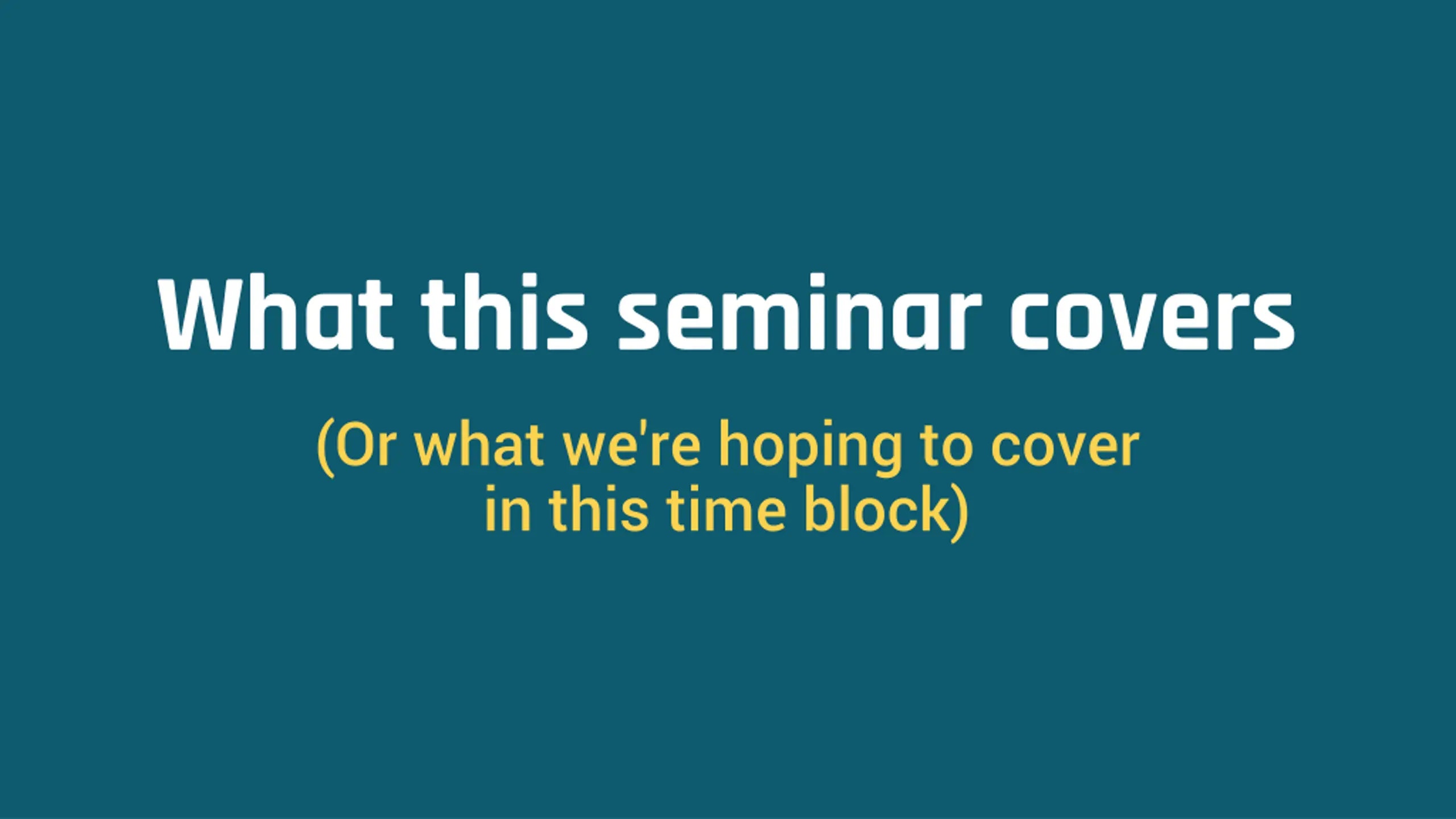 What this seminar covers

(Or what we're hoping to cover in this time block)